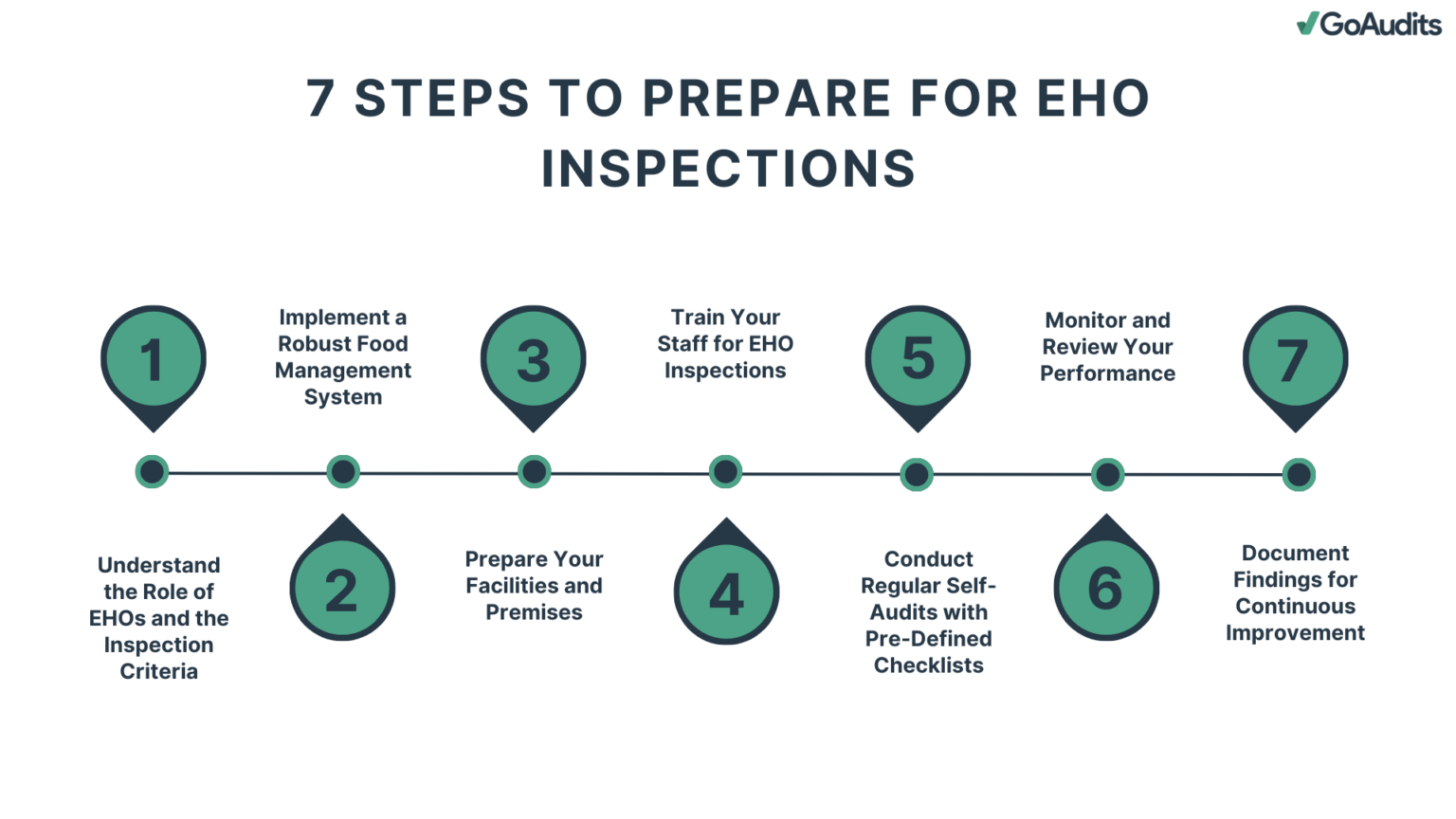 GoAudits

7 STEPS TO PREPARE FOR EHO INSPECTIONS

1

Understand the Role of EHOs and the Inspection Criteria

2

Implement a Robust Food Management System

3

Prepare Your Facilities and Premises

4

Train Your Staff for EHO Inspections

5

Conduct Regular Self-Audits with Pre-Defined Checklists

6

Monitor and Review Your Performance

7

Document Findings for Continuous Improvement